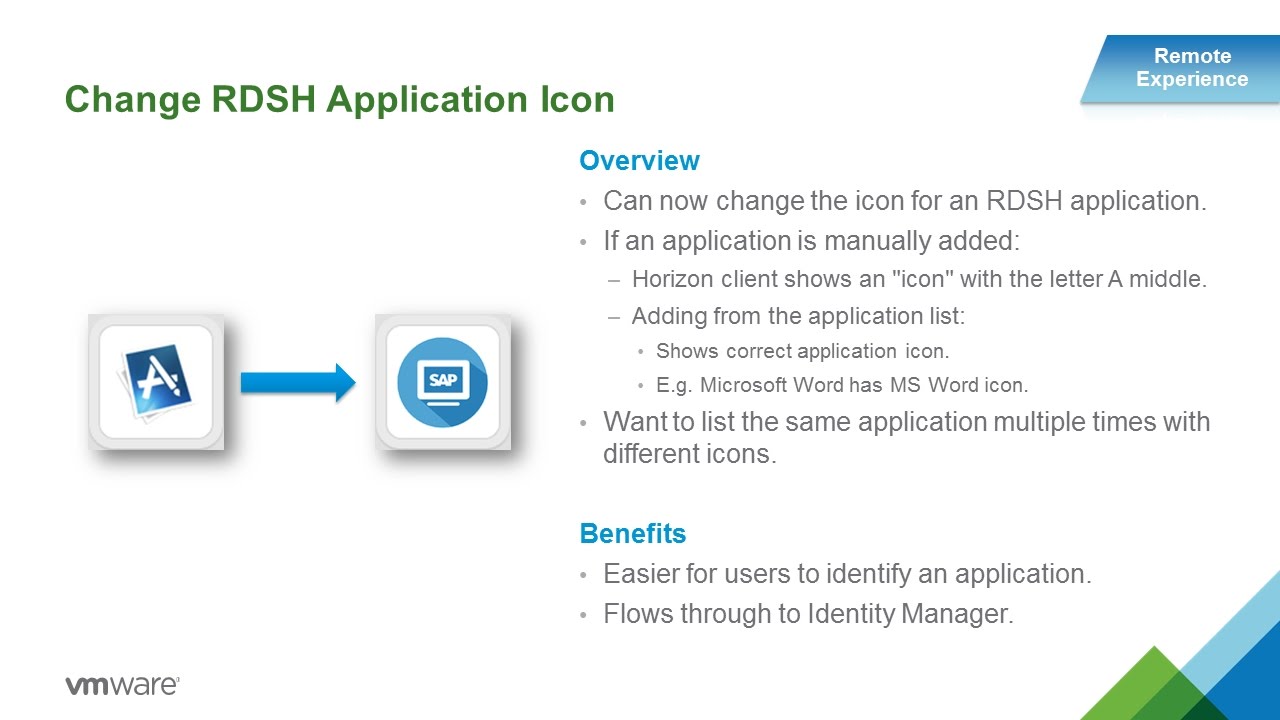 Remote Experience

Change RDSH Application Icon

A

SAP

Overview
• Can now change the icon for an RDSH application.
• If an application is manually added:
– Horizon client shows an "icon" with the letter A middle.
– Adding from the application list:
• Shows correct application icon.
• E.g. Microsoft Word has MS Word icon.
• Want to list the same application multiple times with different icons.

Benefits
• Easier for users to identify an application.
• Flows through to Identity Manager.

vmware